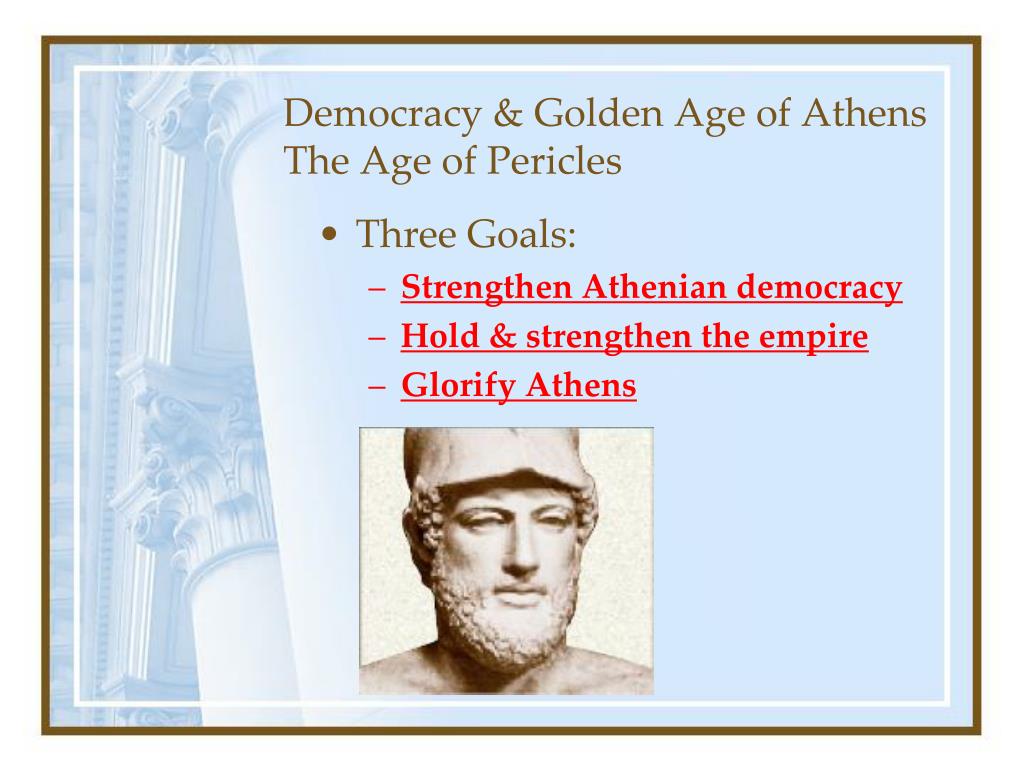 Democracy & Golden Age of Athens
The Age of Pericles

• Three Goals:
– Strengthen Athenian democracy
– Hold & strengthen the empire
– Glorify Athens